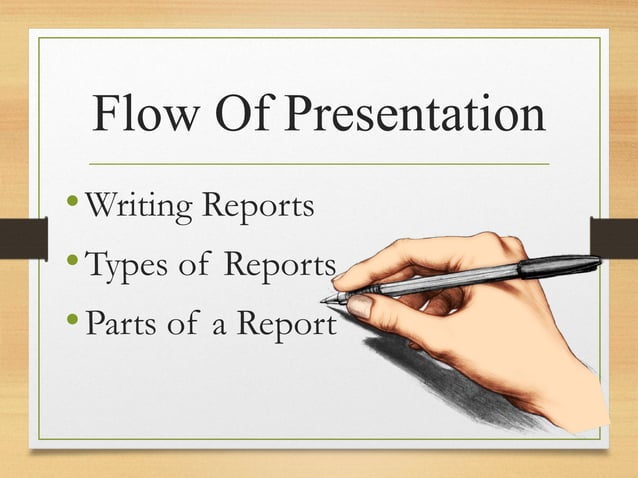 Flow Of Presentation

• Writing Reports
• Types of Reports
• Parts of a Report